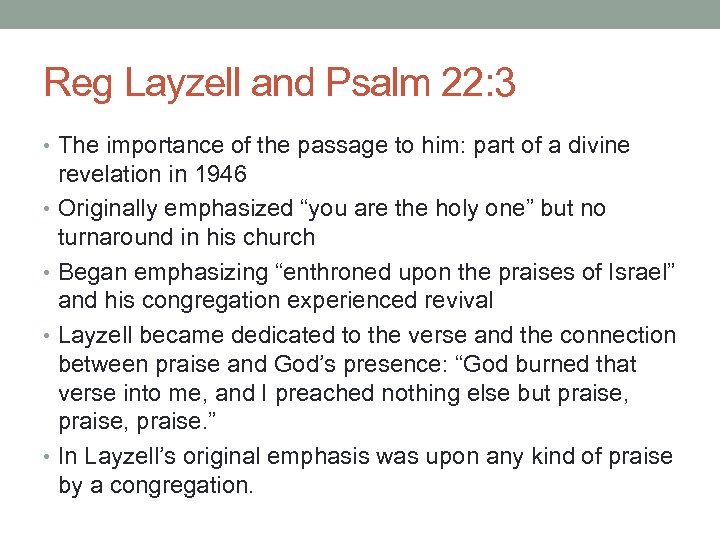 Reg Layzell and Psalm 22:3

• The importance of the passage to him: part of a divine revelation in 1946
• Originally emphasized “you are the holy one” but no turnaround in his church
• Began emphasizing “enthroned upon the praises of Israel” and his congregation experienced revival
• Layzell became dedicated to the verse and the connection between praise and God’s presence: “God burned that verse into me, and I preached nothing else but praise, praise, praise.”
• In Layzell’s original emphasis was upon any kind of praise by a congregation.